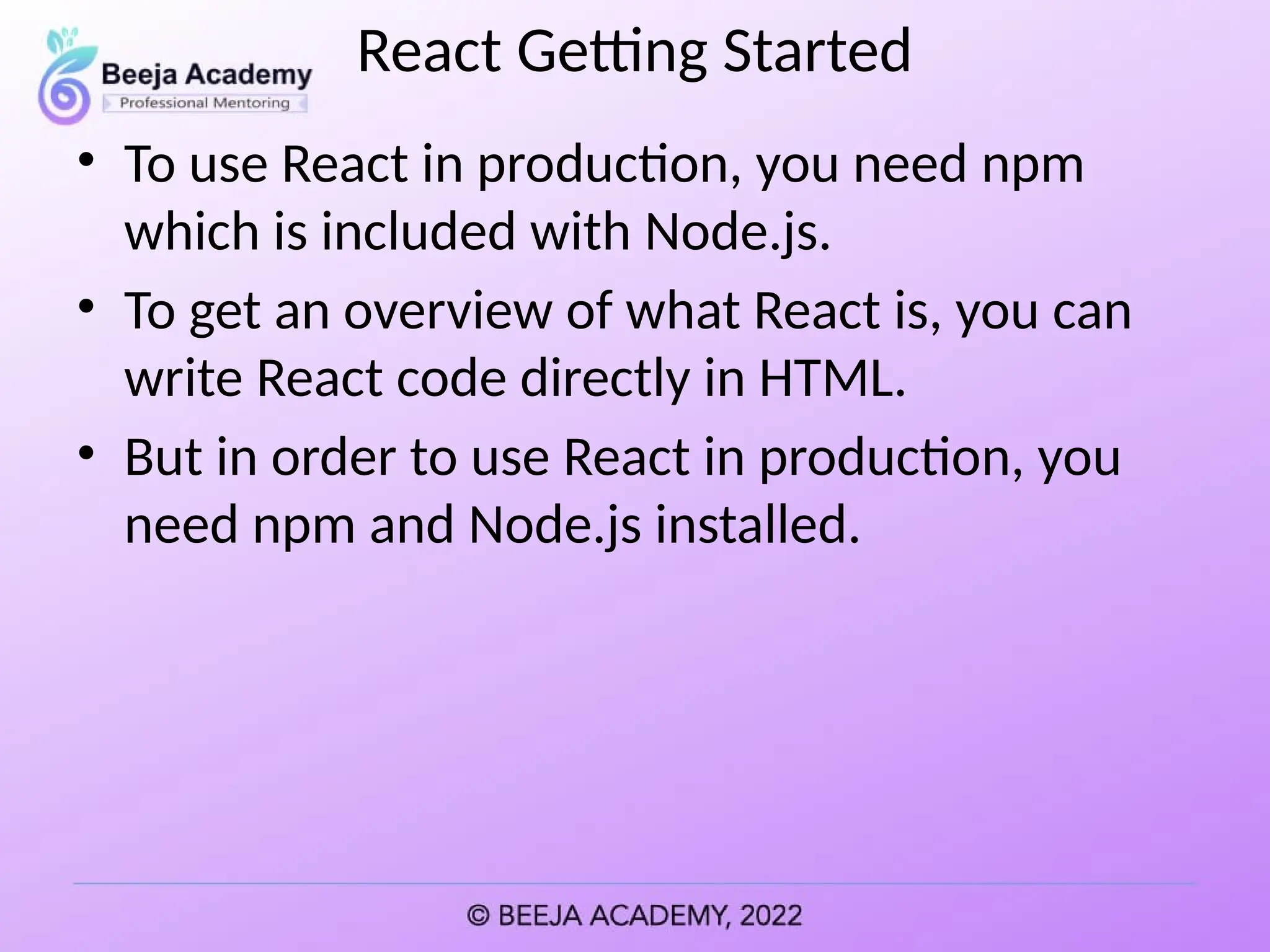 Beeja Academy
Professional Mentoring

React Getting Started

• To use React in production, you need npm which is included with Node.js.
• To get an overview of what React is, you can write React code directly in HTML.
• But in order to use React in production, you need npm and Node.js installed.

© BEEJA ACADEMY, 2022